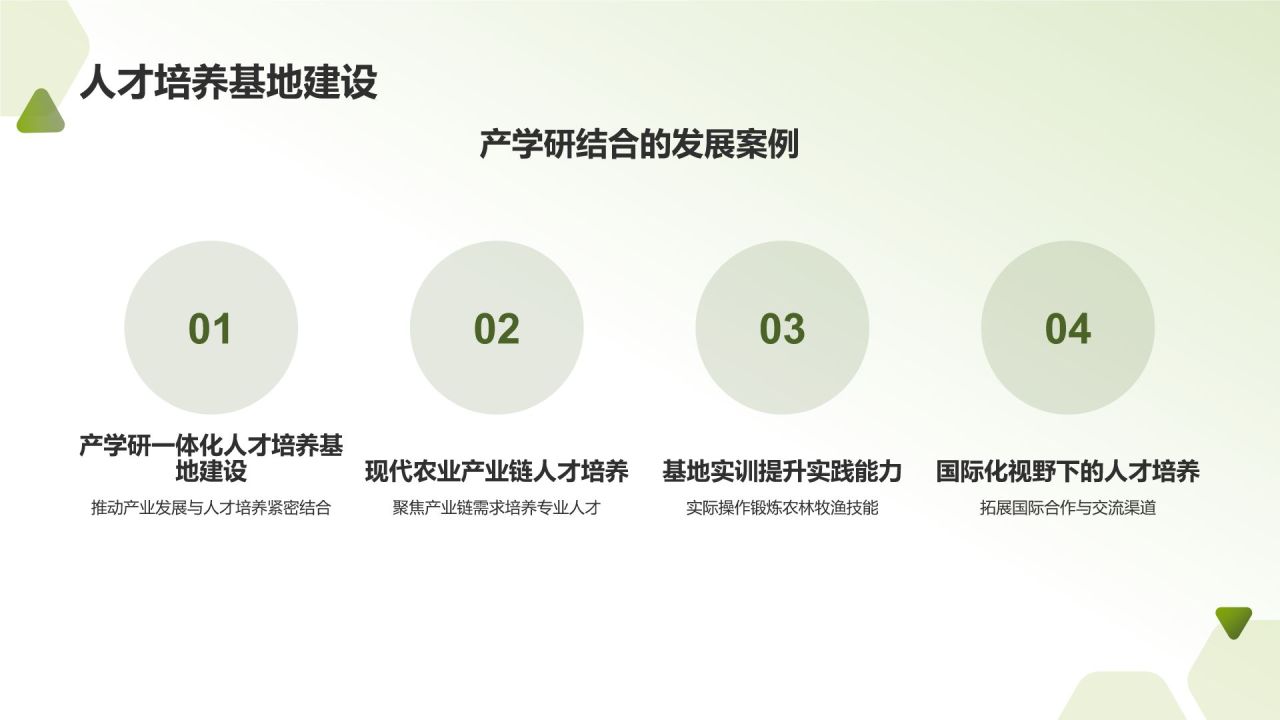 人才培养基地建设

产学研结合的发展案例

01

产学研一体化人才培养基地建设

推动产业发展与人才培养紧密结合

02

现代农业产业链人才培养

聚焦产业链需求培养专业人才

03

基地实训提升实践能力

实际操作锻炼农林牧渔技能

04

国际化视野下的人才培养

拓展国际合作与交流渠道